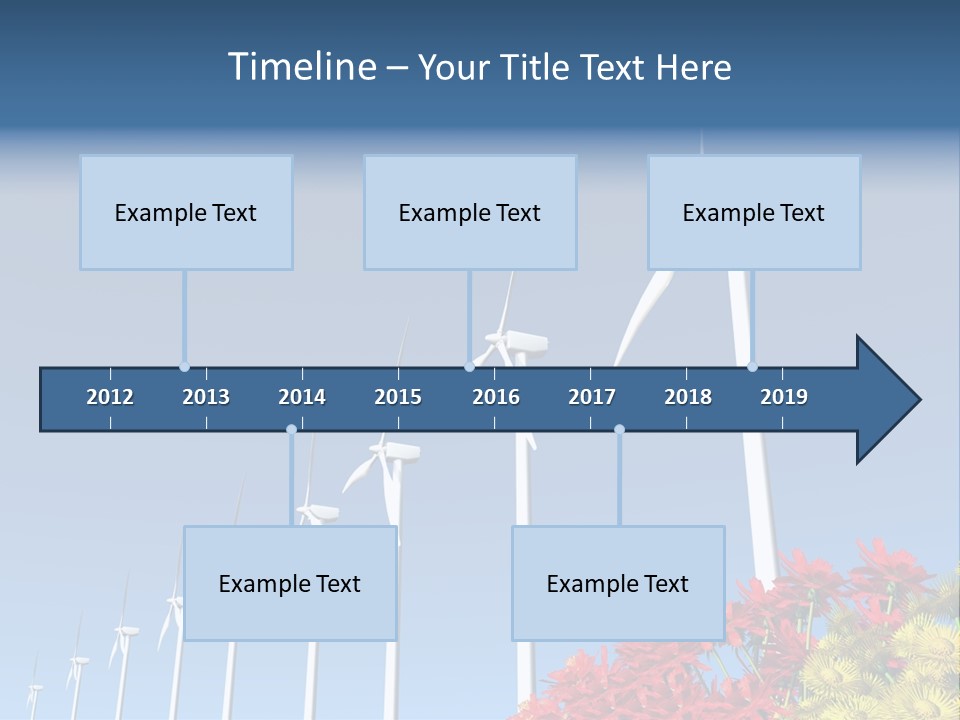 Timeline – Your Title Text Here

Example Text

Example Text

Example Text

2012 2013 2014 2015 2016 2017 2018 2019

Example Text

Example Text